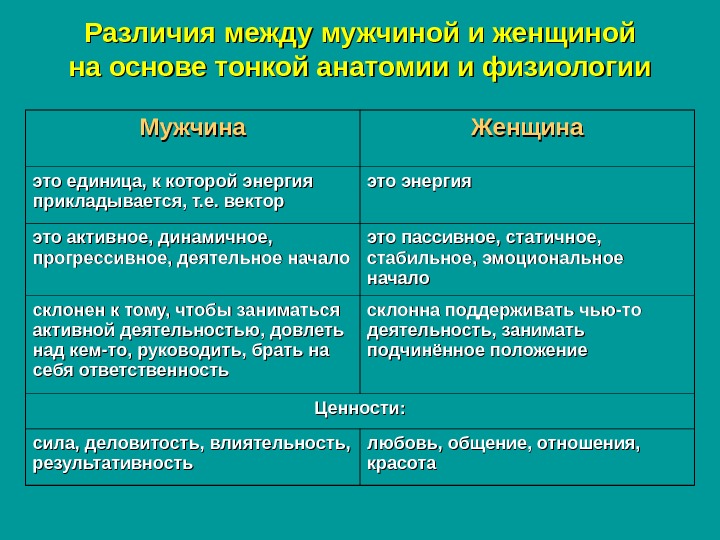 Различия между мужчиной и женщиной на основе тонкой анатомии и физиологии

| Мужчина | Женщина |
|---|---|
| это единица, к которой энергия прикладывается, т.е. вектор | это энергия |
| это активное, динамичное, прогрессивное, деятельное начало | это пассивное, статичное, стабильное, эмоциональное начало |
| склонен к тому, чтобы заниматься активной деятельностью, довлеть над кем-то, руководить, брать на себя ответственность | склонна поддерживать чью-то деятельность, занимать подчинённое положение |
| Ценности: | |
| сила, деловитость, влиятельность, результативность | любовь, общение, отношения, красота |